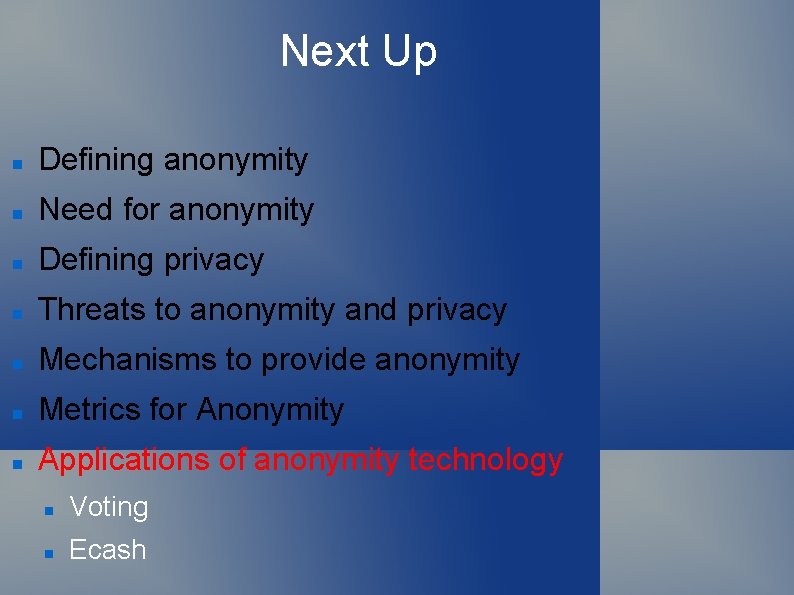 Next Up

- Defining anonymity
- Need for anonymity
- Defining privacy
- Threats to anonymity and privacy
- Mechanisms to provide anonymity
- Metrics for Anonymity
- Applications of anonymity technology
  - Voting
  - Ecash